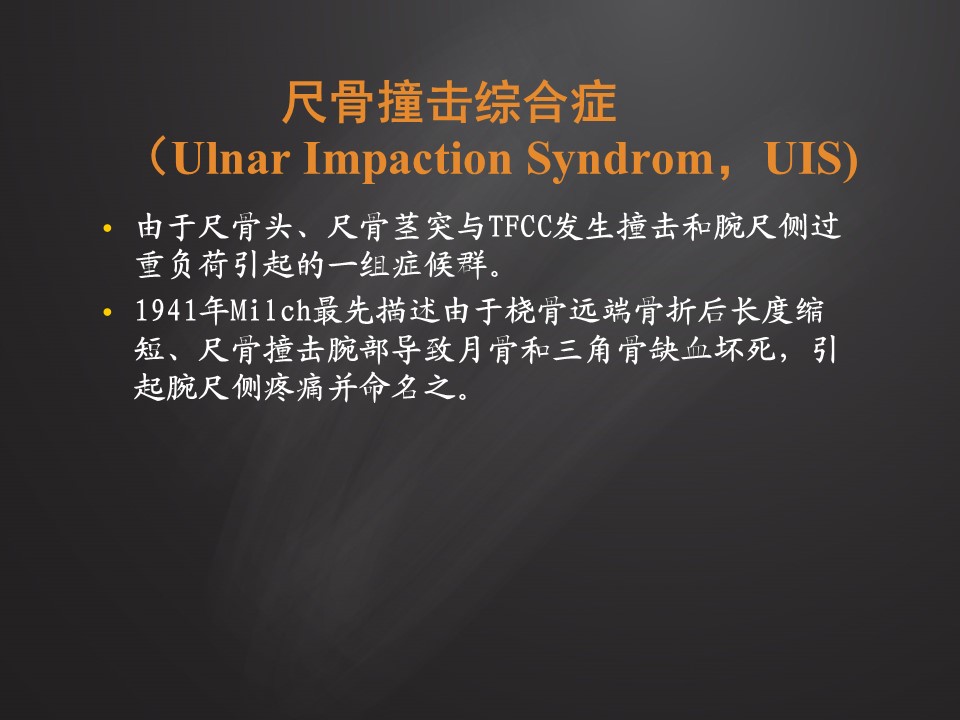 尺骨撞击综合症
（Ulnar Impaction Syndrom，UIS)

• 由于尺骨头、尺骨茎突与TFCC发生撞击和腕尺侧过重负荷引起的一组症候群。
• 1941年Milch最先描述由于桡骨远端骨折后长度缩短、尺骨撞击腕部导致月骨和三角骨缺血坏死，引起腕尺侧疼痛并命名之。